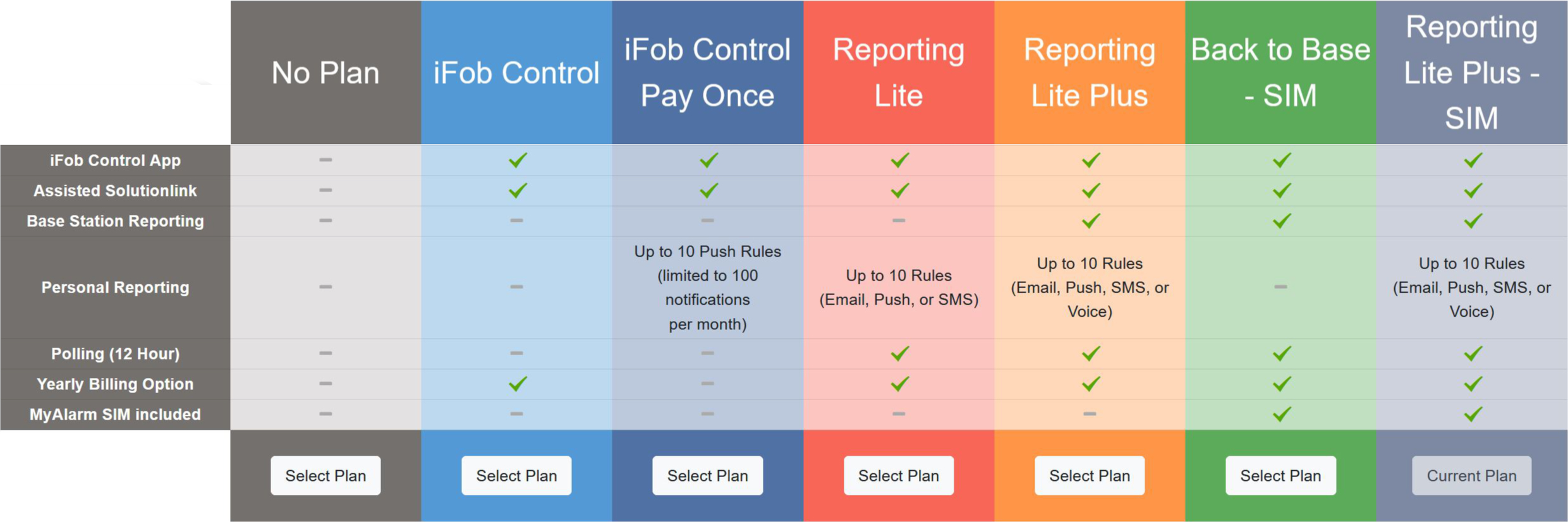 |  | No Plan | iFob Control | iFob Control Pay Once | Reporting Lite | Reporting Lite Plus | Back to Base - SIM | Reporting Lite Plus - SIM |
|---|---|---|---|---|---|---|---|
| iFob Control App | – | ✓ | ✓ | ✓ | ✓ | ✓ | ✓ |
| Assisted Solutionlink | – | ✓ | ✓ | ✓ | ✓ | ✓ | ✓ |
| Base Station Reporting | – | – | – | – | ✓ | ✓ | ✓ |
| Personal Reporting | – | – | Up to 10 Push Rules (limited to 100 notifications per month) | Up to 10 Rules (Email, Push, or SMS) | Up to 10 Rules (Email, Push, SMS, or Voice) | – | Up to 10 Rules (Email, Push, SMS, or Voice) |
| Polling (12 Hour) | – | – | – | ✓ | ✓ | ✓ | ✓ |
| Yearly Billing Option | – | ✓ | – | ✓ | ✓ | ✓ | ✓ |
| MyAlarm SIM included | – | – | – | – | – | ✓ | ✓ |
|  | Select Plan | Select Plan | Select Plan | Select Plan | Select Plan | Select Plan | Current Plan |